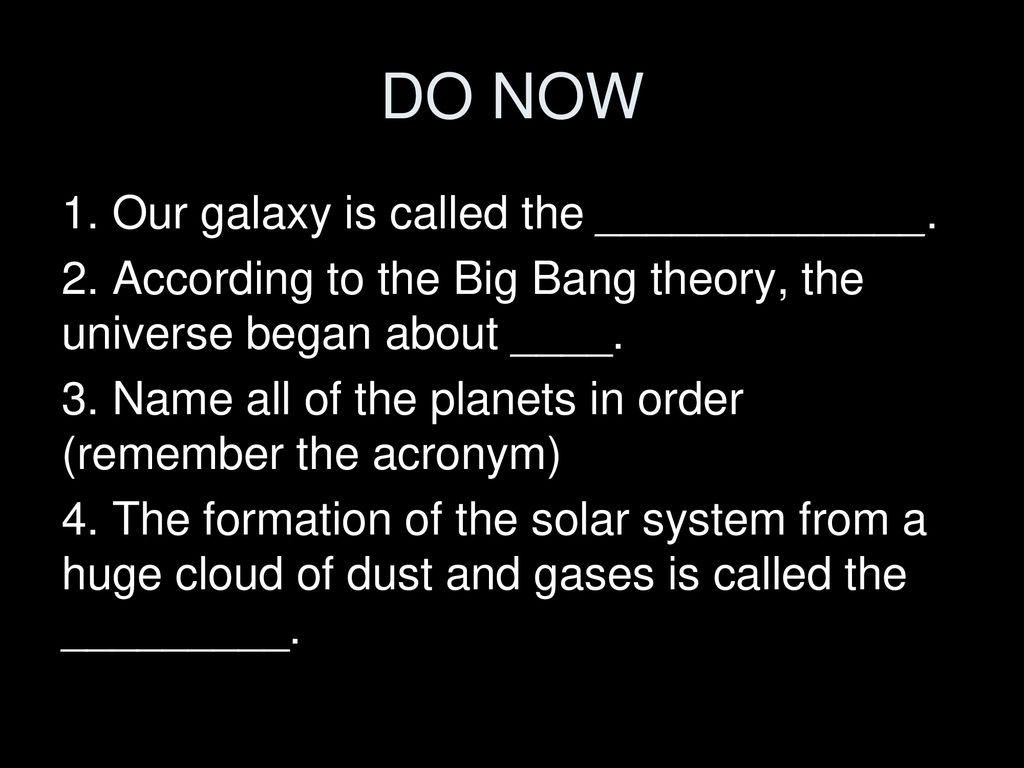 DO NOW

1. Our galaxy is called the _____________.

2. According to the Big Bang theory, the universe began about ____.

3. Name all of the planets in order (remember the acronym)

4. The formation of the solar system from a huge cloud of dust and gases is called the _________.